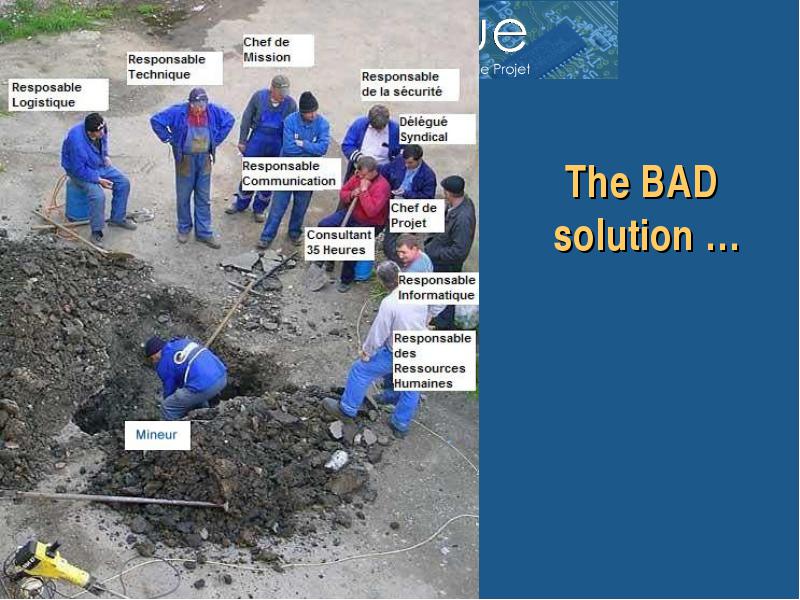 ue
e Projet

Resposable Logistique

Responsable Technique

Chef de Mission

Responsable de la sécurité

Délégué Syndical

Responsable Communication

Chef de Projet

Consultant 35 Heures

Responsable Informatique

Responsable des Ressources Humaines

Mineur

The BAD solution …